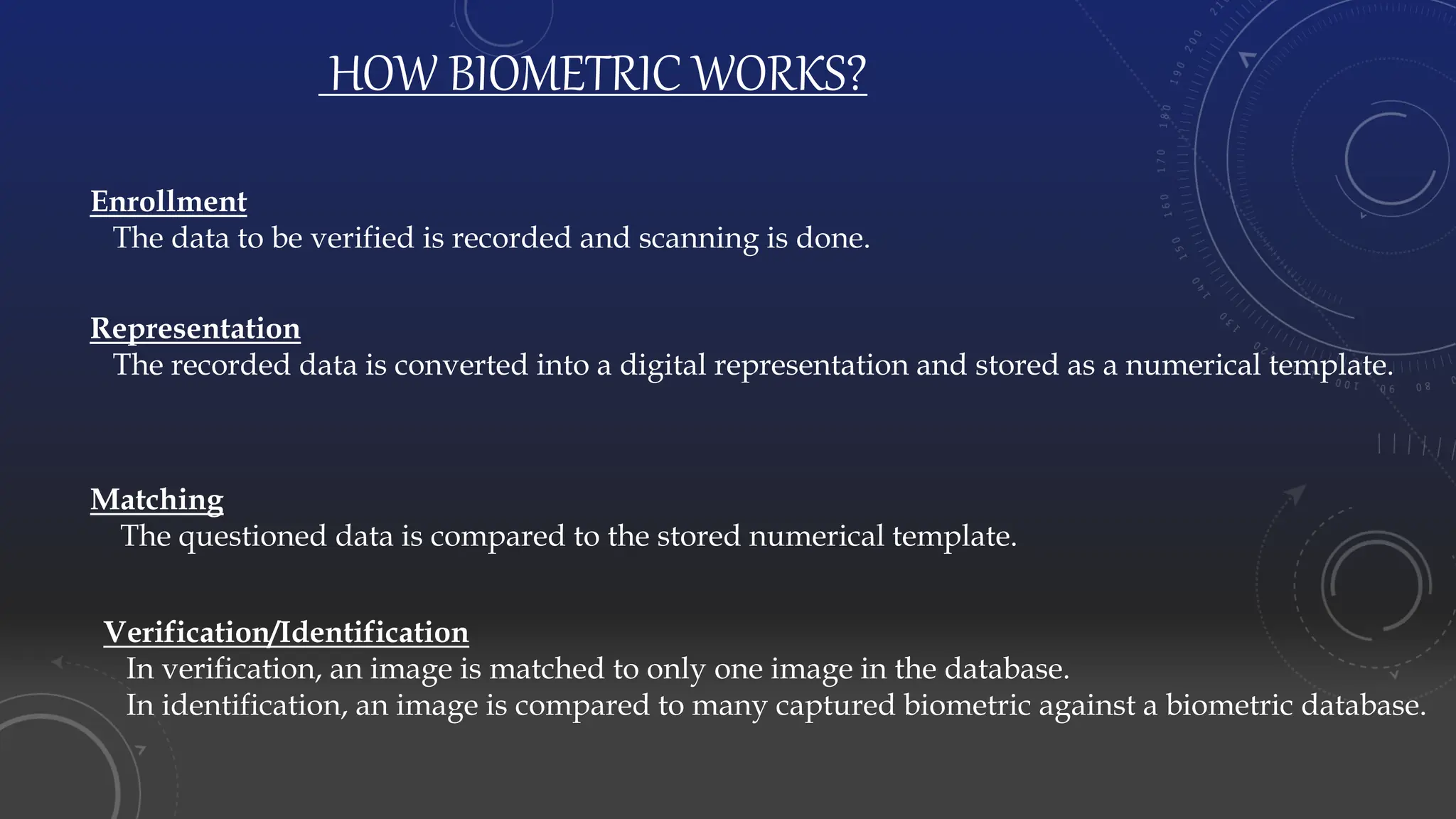 HOW BIOMETRIC WORKS?

Enrollment
The data to be verified is recorded and scanning is done.

Representation
The recorded data is converted into a digital representation and stored as a numerical template.

Matching
The questioned data is compared to the stored numerical template.

Verification/Identification
In verification, an image is matched to only one image in the database.
In identification, an image is compared to many captured biometric against a biometric database.